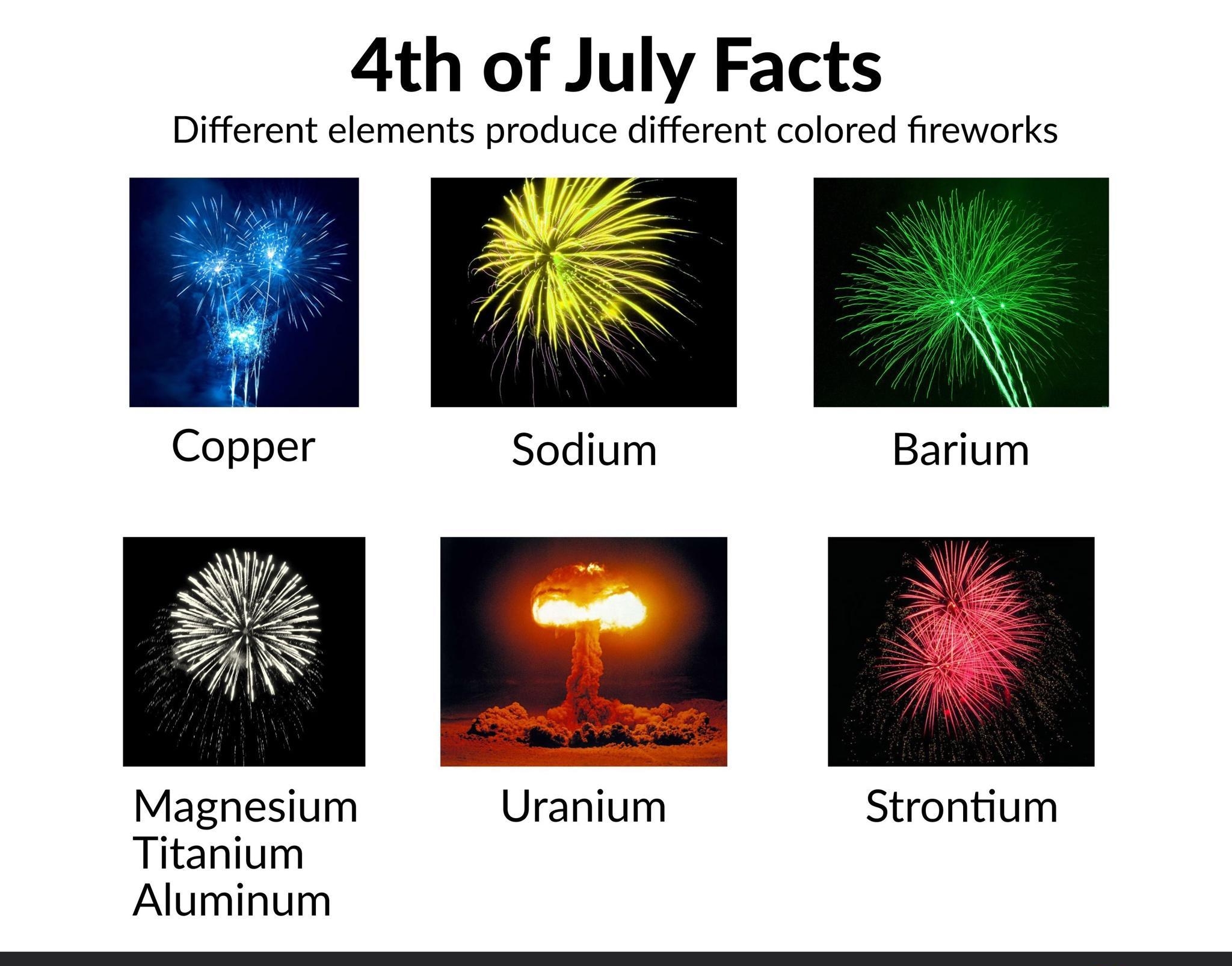 4th of July Facts

Different elements produce different colored fireworks

Copper

Sodium

Barium

Magnesium
Titanium
Aluminum

Uranium

Strontium